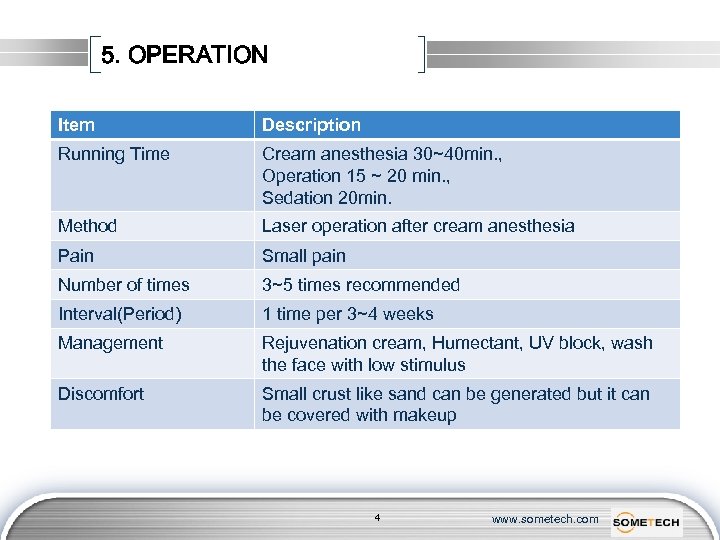 5. OPERATION

| Item | Description |
|---|---|
| Running Time | Cream anesthesia 30~40min., Operation 15 ~ 20 min., Sedation 20min. |
| Method | Laser operation after cream anesthesia |
| Pain | Small pain |
| Number of times | 3~5 times recommended |
| Interval(Period) | 1 time per 3~4 weeks |
| Management | Rejuvenation cream, Humectant, UV block, wash the face with low stimulus |
| Discomfort | Small crust like sand can be generated but it can be covered with makeup |

4

www.sometech.com

SOMETECH